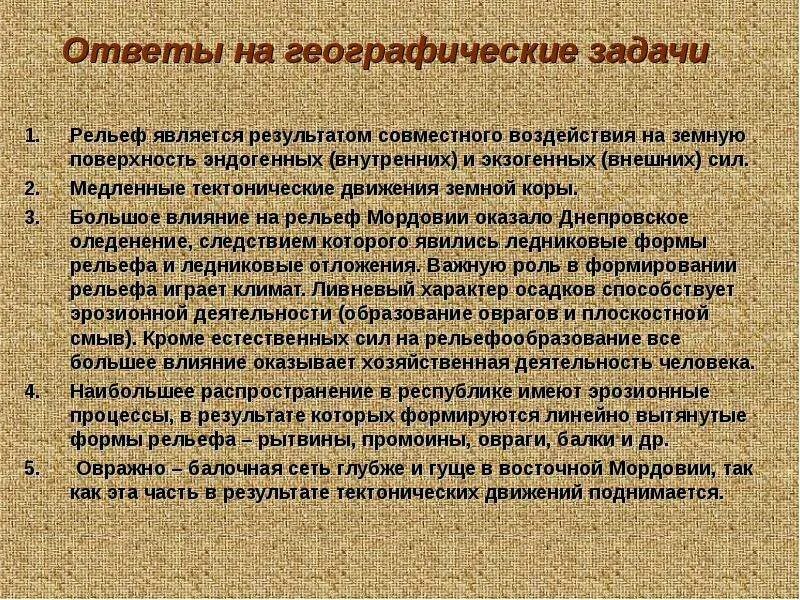 Ответы на географические задачи

1. Рельеф является результатом совместного воздействия на земную поверхность эндогенных (внутренних) и экзогенных (внешних) сил.

2. Медленные тектонические движения земной коры.

3. Большое влияние на рельеф Мордовии оказало Днепровское оледенение, следствием которого явились ледниковые формы рельефа и ледниковые отложения. Важную роль в формировании рельефа играет климат. Ливневый характер осадков способствует эрозионной деятельности (образование оврагов и плоскостной смыв). Кроме естественных сил на рельефообразование все большее влияние оказывает хозяйственная деятельность человека.

4. Наибольшее распространение в республике имеют эрозионные процессы, в результате которых формируются линейно вытянутые формы рельефа – рытвины, промоины, овраги, балки и др.

5. Овражно – балочная сеть глубже и гуще в восточной Мордовии, так как эта часть в результате тектонических движений поднимается.